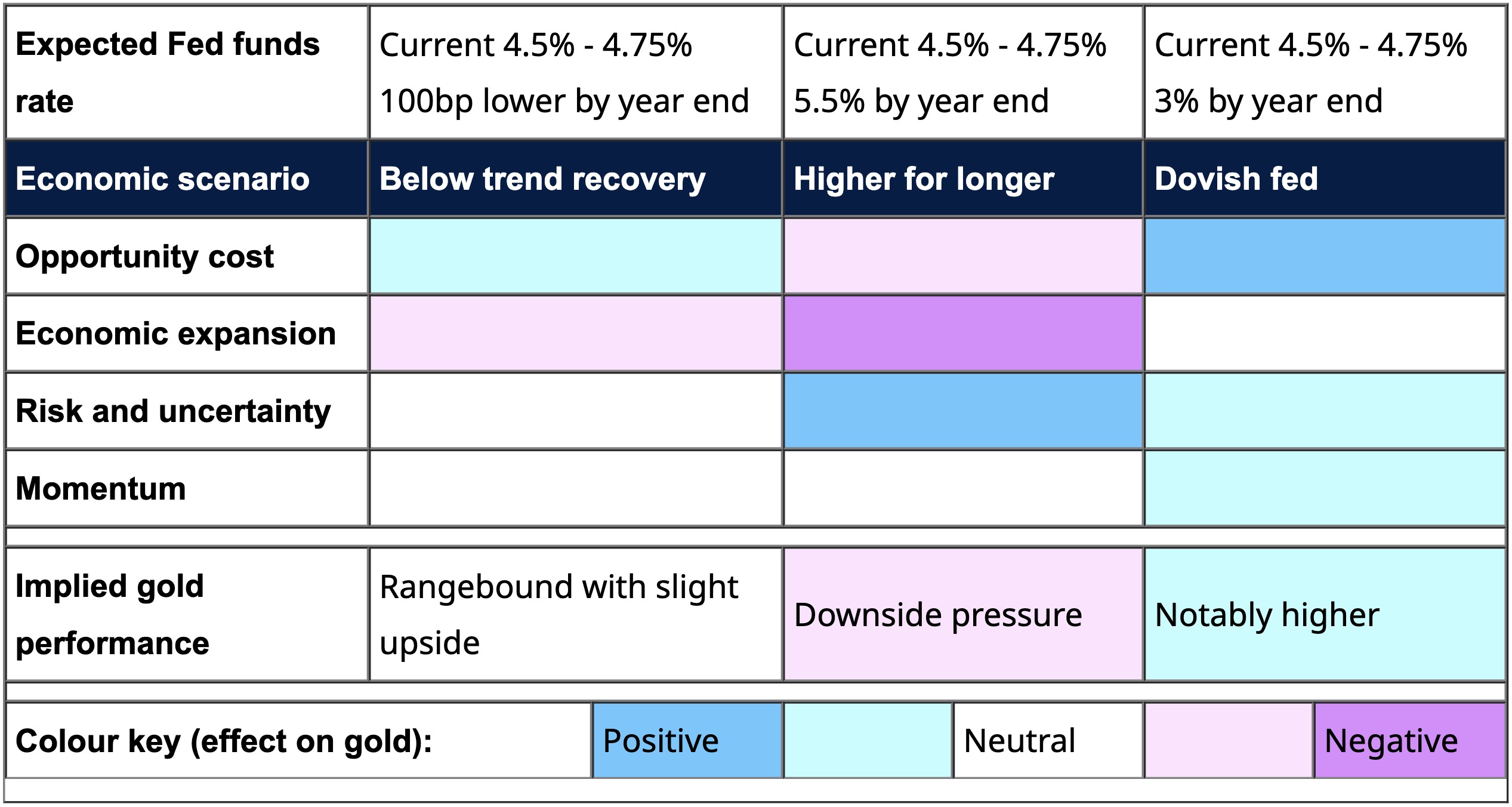 | Expected Fed funds rate | Current 4.5% - 4.75% 100bp lower by year end | Current 4.5% - 4.75% 5.5% by year end | Current 4.5% - 4.75% 3% by year end |
|---|---|---|---|
| Economic scenario | Below trend recovery | Higher for longer | Dovish fed |
| Opportunity cost | | | |
| Economic expansion | | | |
| Risk and uncertainty | | | |
| Momentum | | | |
| Implied gold performance | Rangebound with slight upside | Downside pressure | Notably higher |

| Colour key (effect on gold): | Positive | | Neutral | | Negative |
|---|---|---|---|---|---|